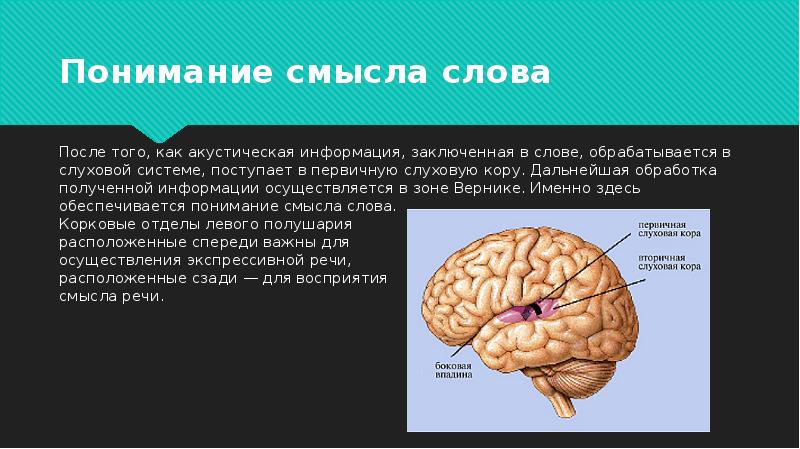 Понимание смысла слова

После того, как акустическая информация, заключенная в слове, обрабатывается в слуховой системе, поступает в первичную слуховую кору. Дальнейшая обработка полученной информации осуществляется в зоне Вернике. Именно здесь обеспечивается понимание смысла слова.
Корковые отделы левого полушария расположенные спереди важны для осуществления экспрессивной речи, расположенные сзади — для восприятия смысла речи.

первичная слуховая кора

вторичная слуховая кора

боковая впадина